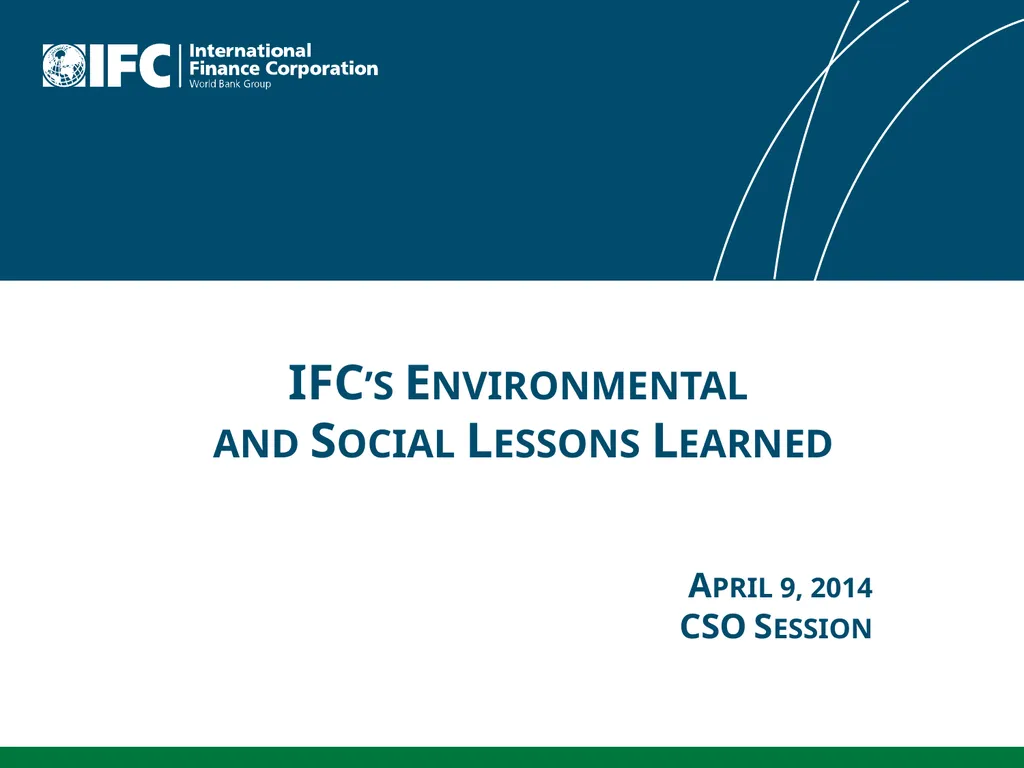 IFC International Finance Corporation World Bank Group

IFC'S ENVIRONMENTAL AND SOCIAL LESSONS LEARNED

APRIL 9, 2014
CSO SESSION